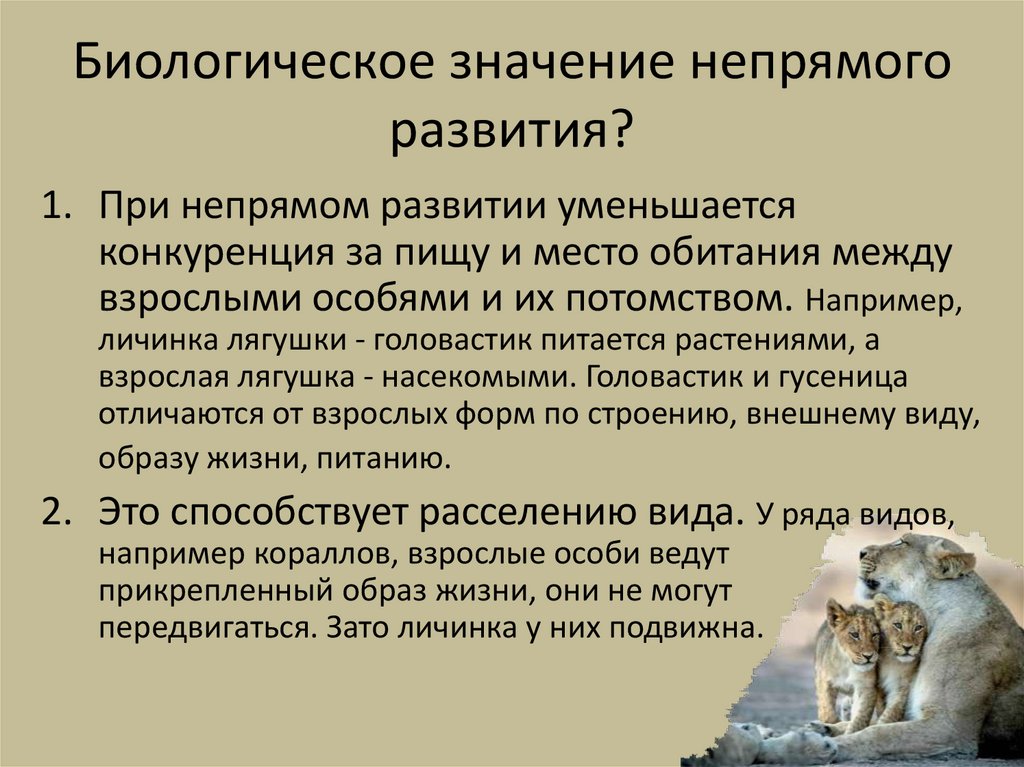 Биологическое значение непрямого развития?

1. При непрямом развитии уменьшается конкуренция за пищу и место обитания между взрослыми особями и их потомством. Например, личинка лягушки - головастик питается растениями, а взрослая лягушка - насекомыми. Головастик и гусеница отличаются от взрослых форм по строению, внешнему виду, образу жизни, питанию.

2. Это способствует расселению вида. У ряда видов, например кораллов, взрослые особи ведут прикрепленный образ жизни, они не могут передвигаться. Зато личинка у них подвижна.